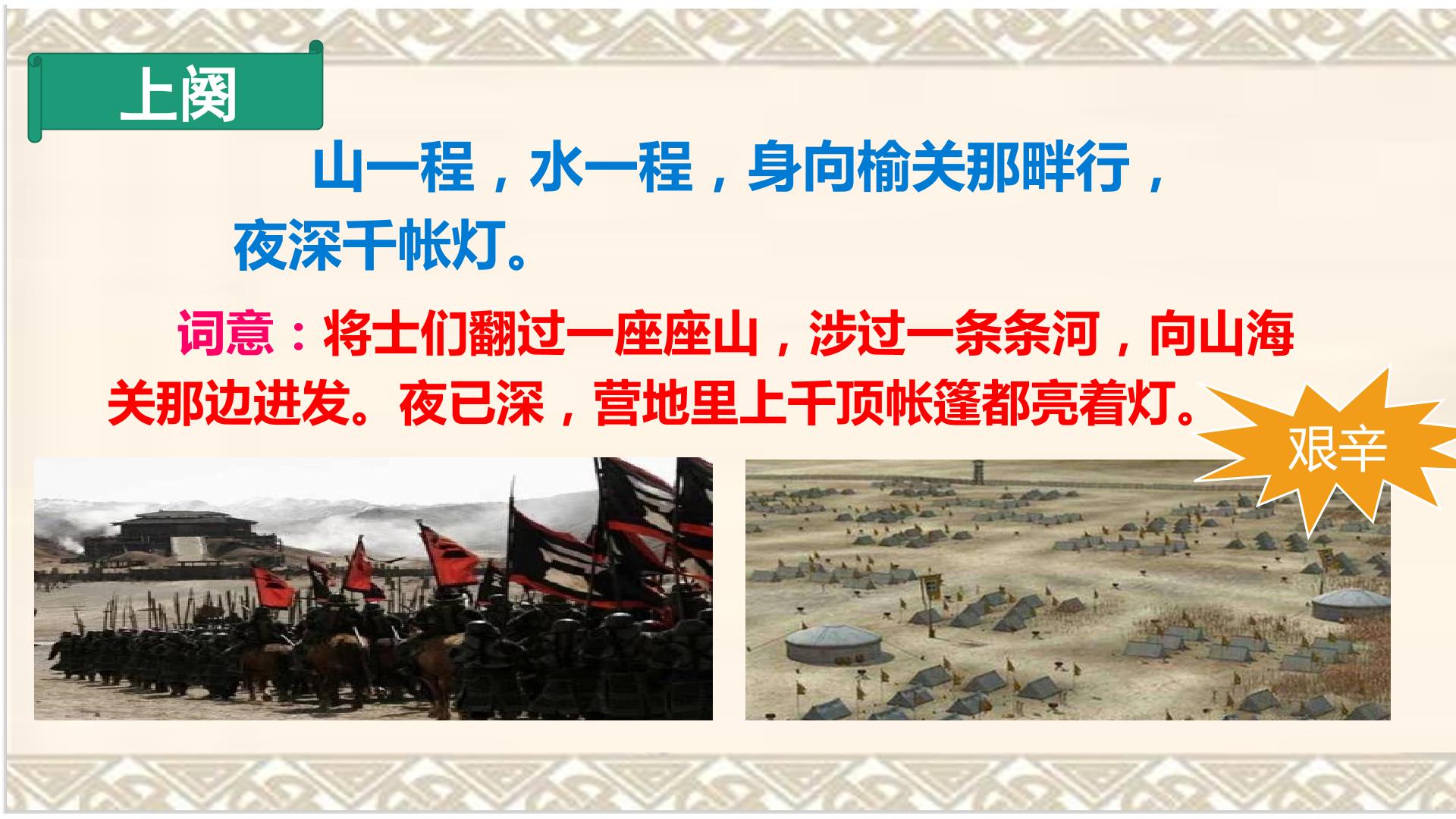 上阕

山一程，水一程，身向榆关那畔行，夜深千帐灯。

词意：将士们翻过一座座山，涉过一条条河，向山海关那边进发。夜已深，营地里上千顶帐篷都亮着灯。

艰辛